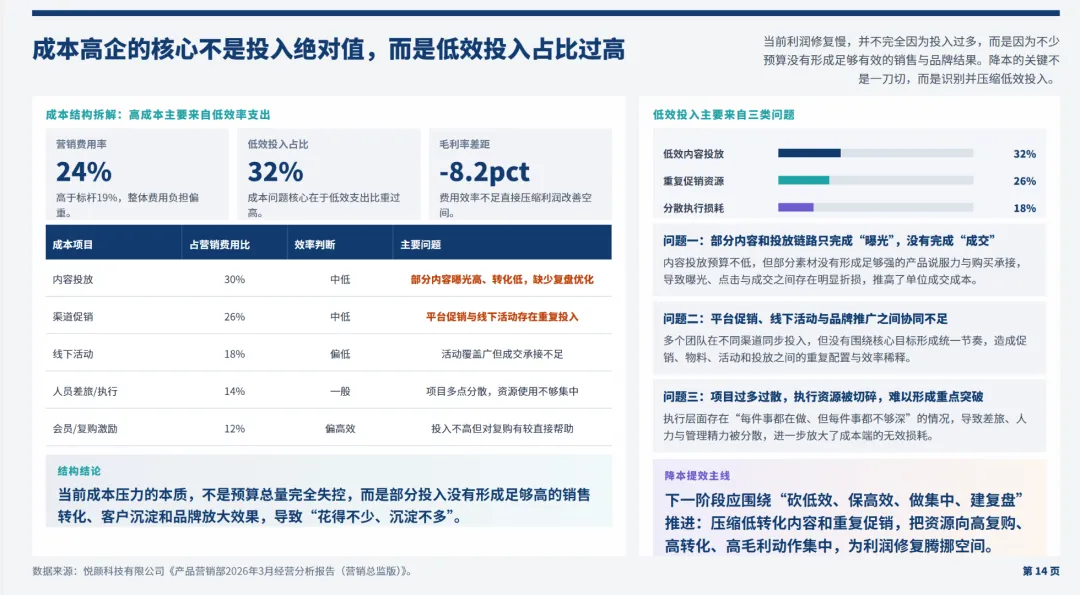 成本高企的核心不是投入绝对值，而是低效投入占比过高

当前利润修复慢，并不完全因为投入过多，而是因为不少预算没有形成足够有效的销售与品牌结果。降本的关键不是一刀切，而是识别并压缩低效投入。

成本结构拆解：高成本主要来自低效率支出

营销费用率
24%
高于标杆19%，整体费用负担偏重。

低效投入占比
32%
成本问题核心在于低效支出比重过高。

毛利率差距
-8.2pct
费用效率不足直接压缩利润改善空间。

| 成本项目 | 占营销费用比 | 效率判断 | 主要问题 |
|---|---|---|---|
| 内容投放 | 30% | 中低 | 部分内容曝光高、转化低，缺少复盘优化 |
| 渠道促销 | 26% | 中低 | 平台促销与线下活动存在重复投入 |
| 线下活动 | 18% | 偏低 | 活动覆盖广但成交承接不足 |
| 人员差旅/执行 | 14% | 一般 | 项目多点分散，资源使用不够集中 |
| 会员/复购激励 | 12% | 偏高效 | 投入不高但对复购有较直接帮助 |

结构结论
当前成本压力的本质，不是预算总量完全失控，而是部分投入没有形成足够高的销售转化、客户沉淀和品牌放大效果，导致“花得不少、沉淀不多”。

低效投入主要来自三类问题

低效内容投放 32%
重复促销资源 26%
分散执行损耗 18%

问题一：部分内容和投放链路只完成“曝光”，没有完成“成交”
内容投放预算不低，但部分素材没有形成足够强的产品说服力与购买承接，导致曝光、点击与成交之间存在明显折损，推高了单位成交成本。

问题二：平台促销、线下活动与品牌推广之间协同不足
多个团队在不同渠道同步投入，但没有围绕核心目标形成统一节奏，造成促销、物料、活动和投放之间的重复配置与效率稀释。

问题三：项目过多过散，执行资源被切碎，难以形成重点突破
执行层面存在“每件事都在做、但每件事都不够深”的情况，导致差旅、人力与管理精力被分散，进一步放大了成本端的无效损耗。

降本提效主线
下一阶段应围绕“砍低效、保高效、做集中、建复盘”推进：压缩低转化内容和重复促销，把资源向高复购、高转化、高毛利动作集中，为利润修复腾挪空间。

数据来源：悦颜科技有限公司《产品营销部2026年3月经营分析报告（营销总监版）》。

第 14 页